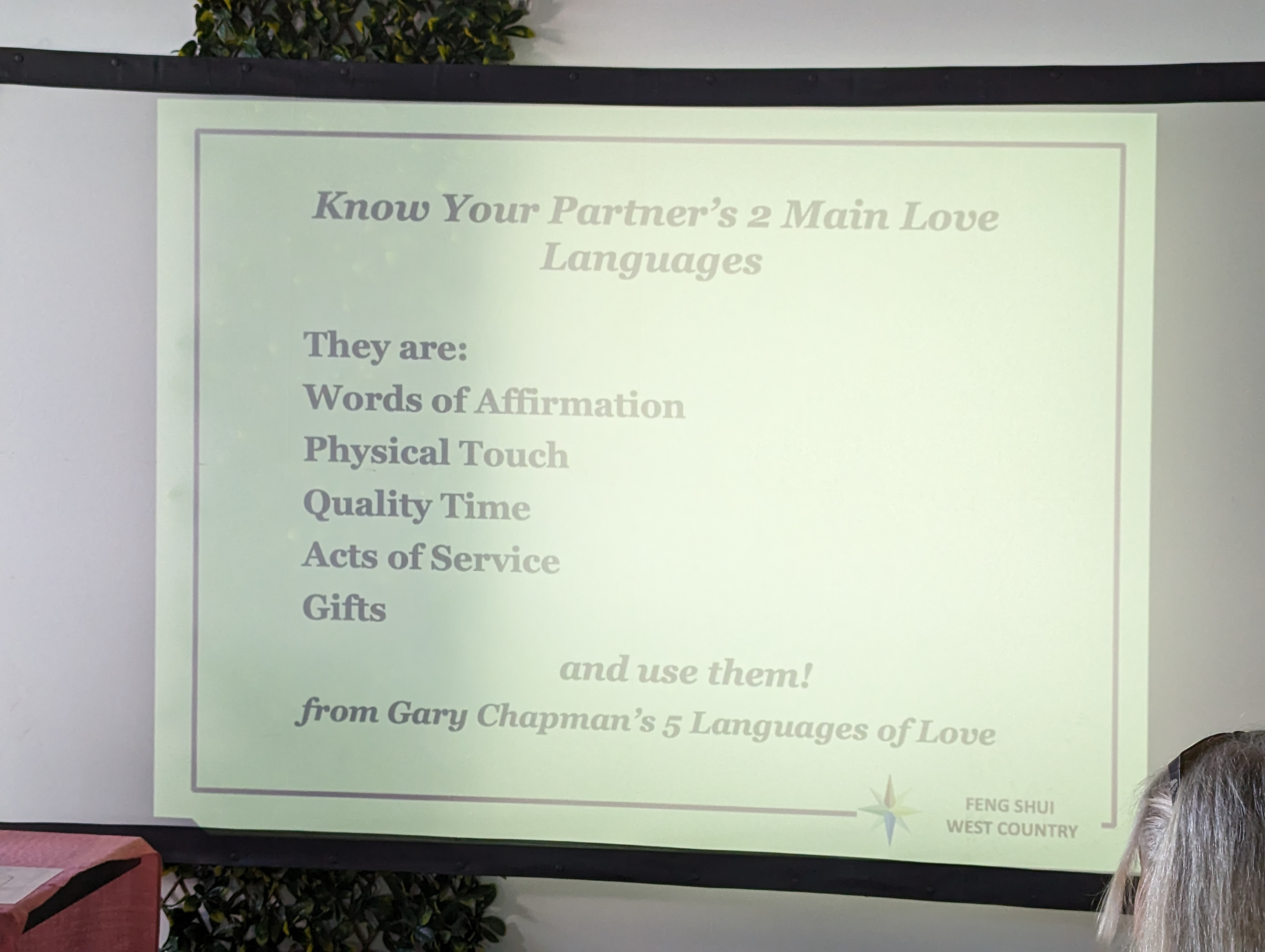 Know Your Partner's 2 Main Love Languages

They are:
Words of Affirmation
Physical Touch
Quality Time
Acts of Service
Gifts

and use them!

from Gary Chapman's 5 Languages of Love

FENG SHUI
WEST COUNTRY